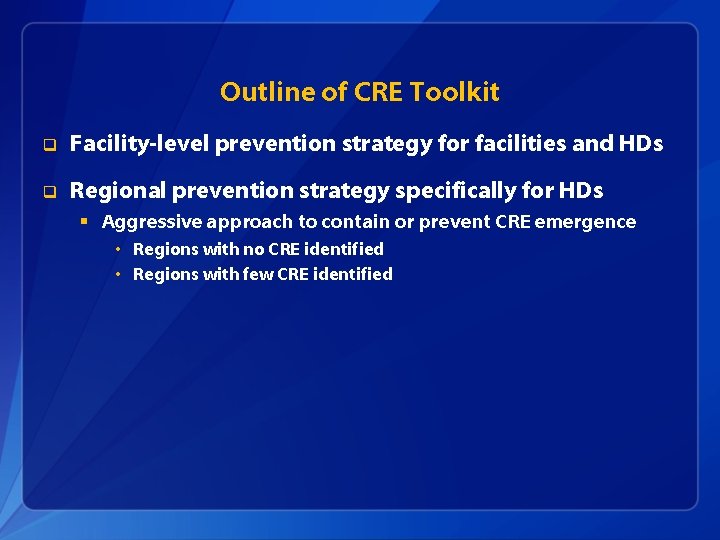 Outline of CRE Toolkit

Facility-level prevention strategy for facilities and HDs

Regional prevention strategy specifically for HDs

Aggressive approach to contain or prevent CRE emergence

Regions with no CRE identified

Regions with few CRE identified